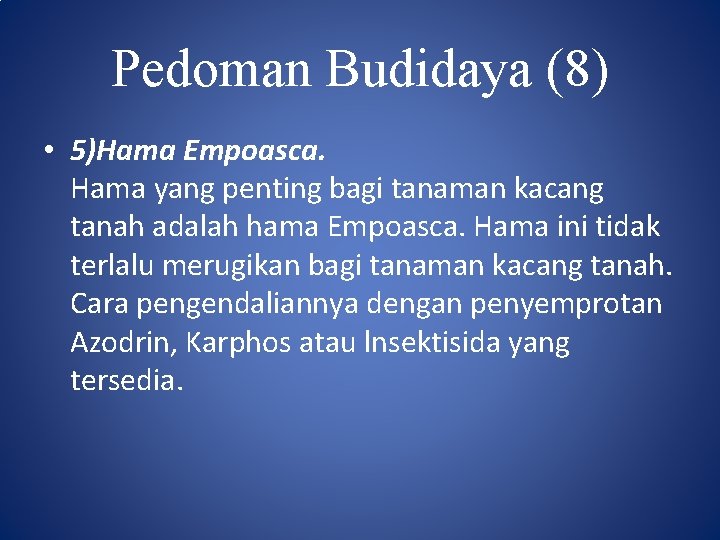 Pedoman Budidaya (8)

• 5)Hama Empoasca.
Hama yang penting bagi tanaman kacang tanah adalah hama Empoasca. Hama ini tidak terlalu merugikan bagi tanaman kacang tanah. Cara pengendaliannya dengan penyemprotan Azodrin, Karphos atau Insektisida yang tersedia.